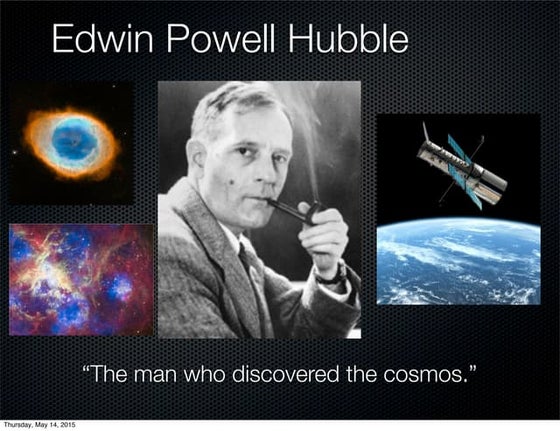 Edwin Powell Hubble

“The man who discovered the cosmos.”

Thursday, May 14, 2015